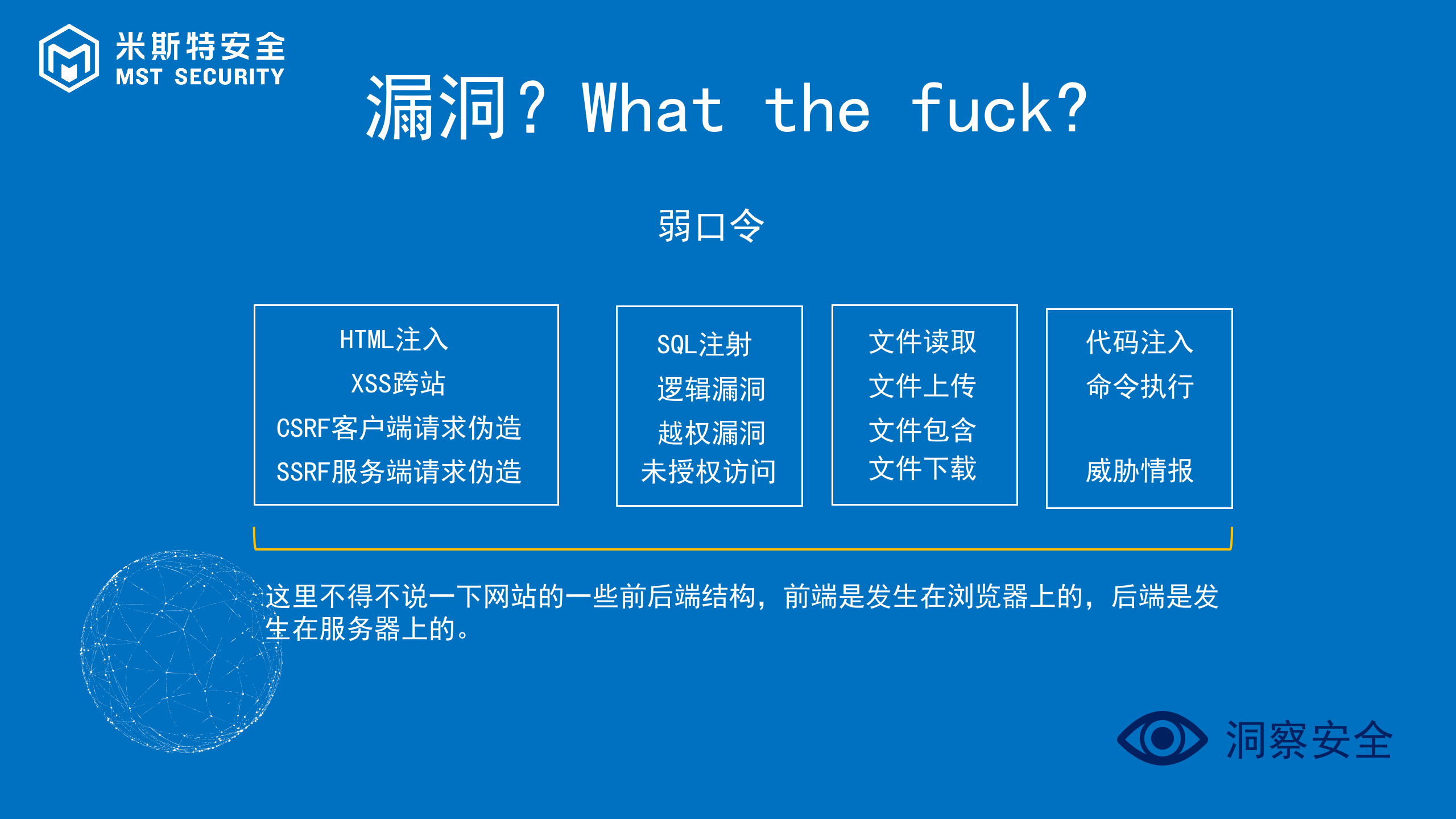 米斯特安全
MST SECURITY

漏洞？What the fuck?

弱口令

HTML注入
XSS跨站
CSRF客户端请求伪造
SSRF服务端请求伪造

SQL注射
逻辑漏洞
越权漏洞
未授权访问

文件读取
文件上传
文件包含
文件下载

代码注入
命令执行

威胁情报

这里不得不说一下网站的一些前后端结构，前端是发生在浏览器上的，后端是发生在服务器上的。

洞察安全